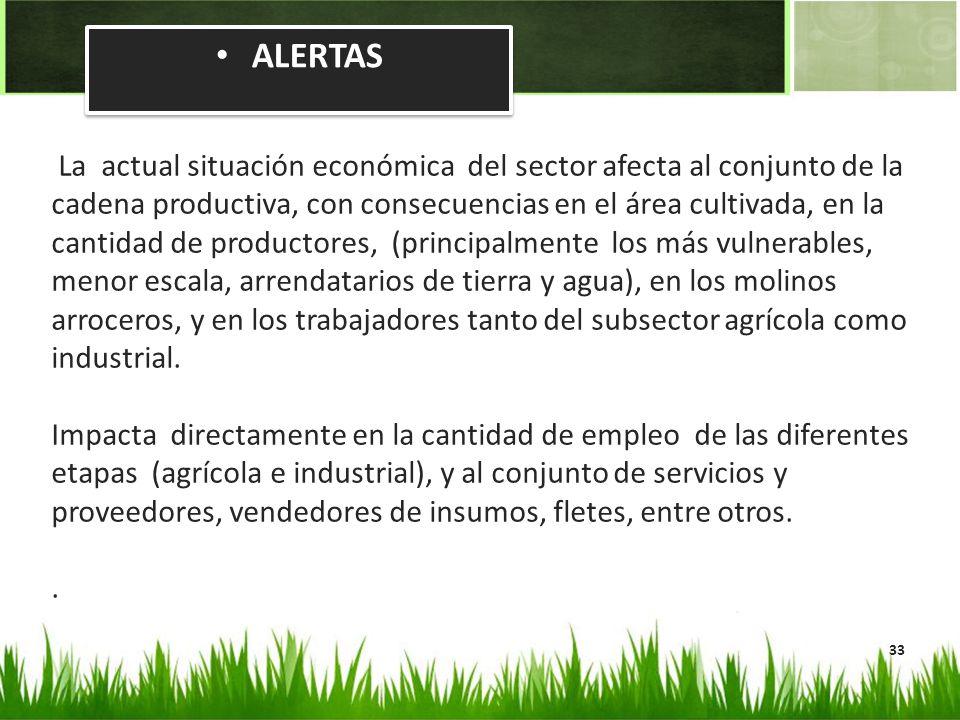 • ALERTAS

La actual situación económica del sector afecta al conjunto de la cadena productiva, con consecuencias en el área cultivada, en la cantidad de productores, (principalmente los más vulnerables, menor escala, arrendatarios de tierra y agua), en los molinos arroceros, y en los trabajadores tanto del subsector agrícola como industrial.

Impacta directamente en la cantidad de empleo de las diferentes etapas (agrícola e industrial), y al conjunto de servicios y proveedores, vendedores de insumos, fletes, entre otros.

.

33